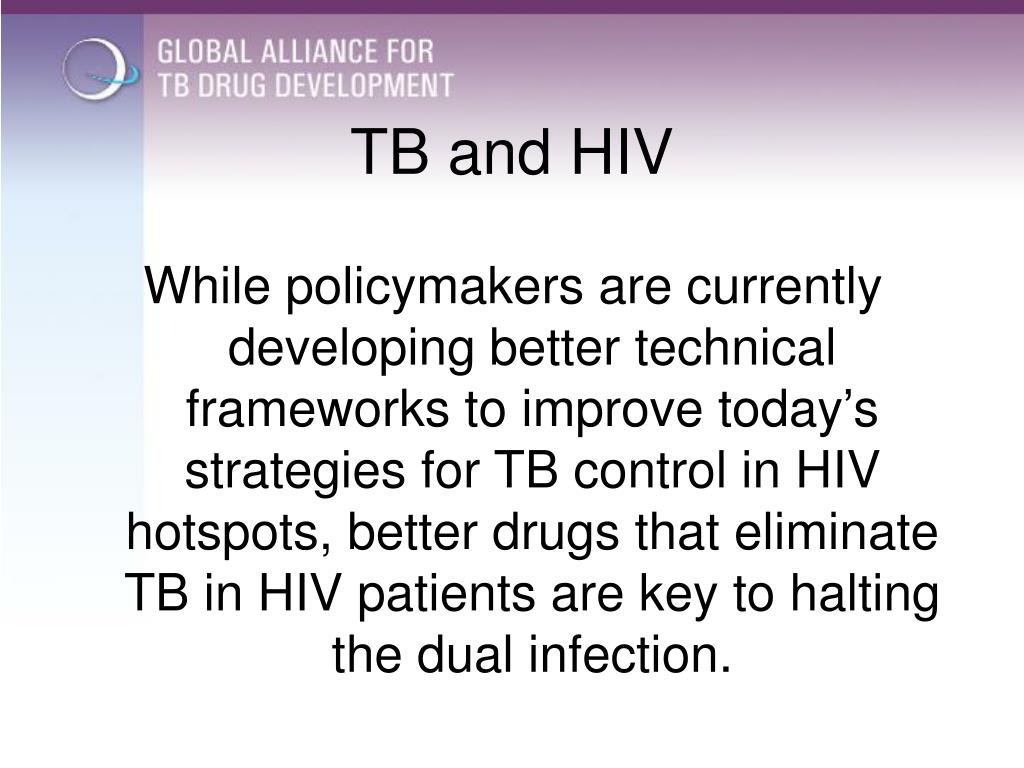 GLOBAL ALLIANCE FOR
TB DRUG DEVELOPMENT

TB and HIV

While policymakers are currently developing better technical frameworks to improve today’s strategies for TB control in HIV hotspots, better drugs that eliminate TB in HIV patients are key to halting the dual infection.